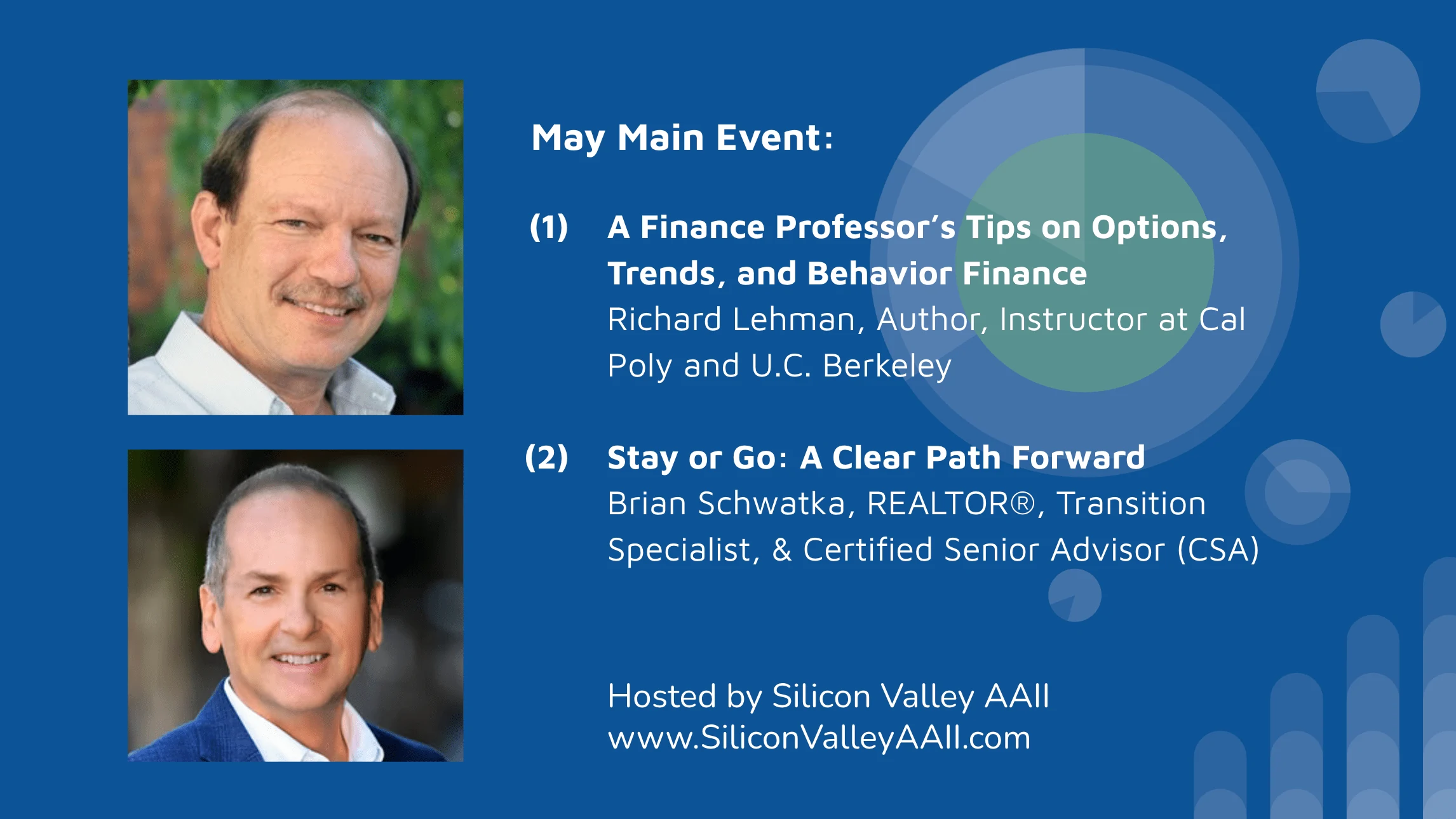 May Main Event:

(1) A Finance Professor's Tips on Options, Trends, and Behavior Finance
Richard Lehman, Author, Instructor at Cal Poly and U.C. Berkeley

(2) Stay or Go: A Clear Path Forward
Brian Schwatka, REALTOR®, Transition Specialist, & Certified Senior Advisor (CSA)

Hosted by Silicon Valley AAII
www.SiliconValleyAAII.com